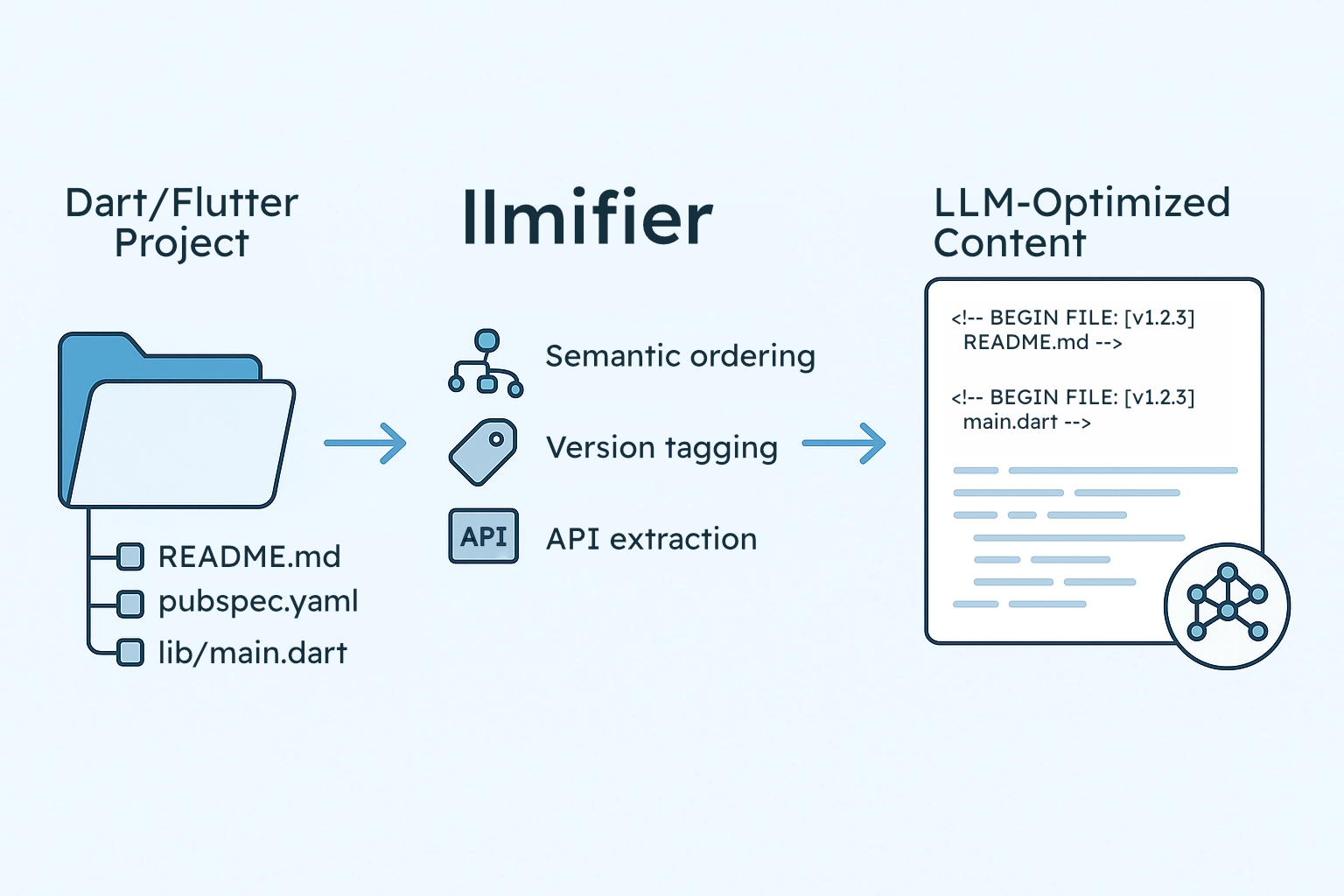 Dart/Flutter Project

README.md
pubspec.yaml
lib/main.dart

llmifier

Semantic ordering

Version tagging

API

API extraction

LLM-Optimized Content

<!-- BEGIN FILE: [v1.2.3] README.md -->

<!-- BEGIN FILE: [v1.2.3] main.dart -->